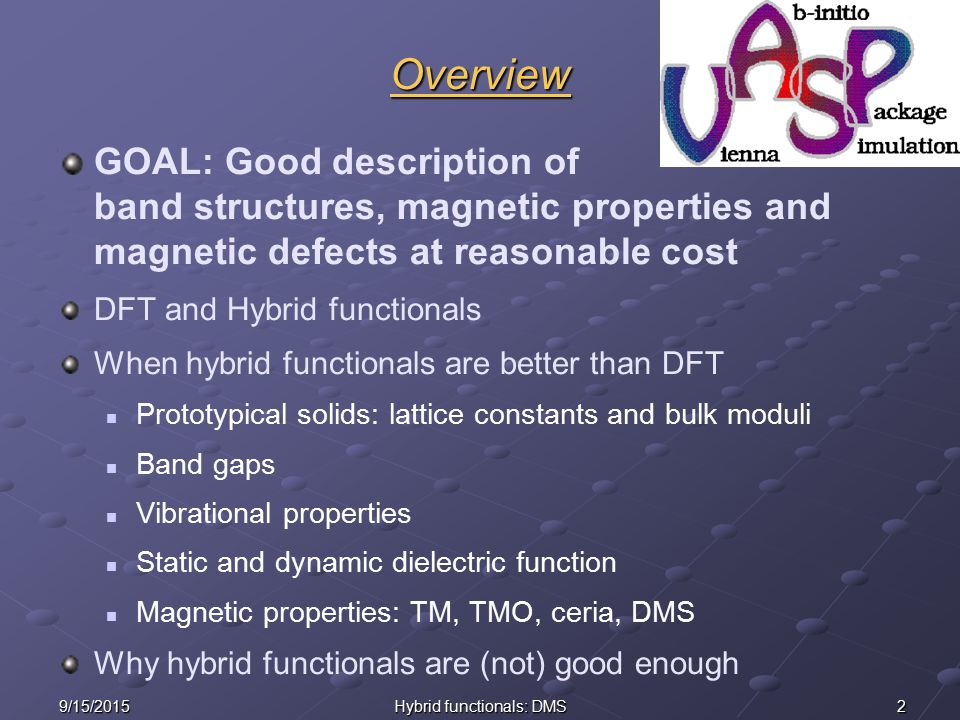 Overview

VASP b-initio ackage ienna imulation

GOAL: Good description of band structures, magnetic properties and magnetic defects at reasonable cost

DFT and Hybrid functionals

When hybrid functionals are better than DFT

Prototypical solids: lattice constants and bulk moduli

Band gaps

Vibrational properties

Static and dynamic dielectric function

Magnetic properties: TM, TMO, ceria, DMS

Why hybrid functionals are (not) good enough

9/15/2015 Hybrid functionals: DMS 2